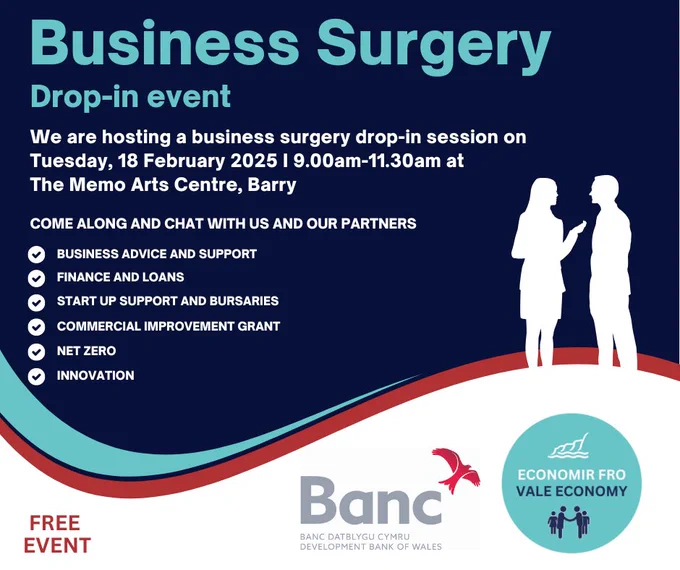 Business Surgery

Drop-in event

We are hosting a business surgery drop-in session on Tuesday, 18 February 2025 I 9.00am-11.30am at The Memo Arts Centre, Barry

COME ALONG AND CHAT WITH US AND OUR PARTNERS

BUSINESS ADVICE AND SUPPORT
FINANCE AND LOANS
START UP SUPPORT AND BURSARIES
COMMERCIAL IMPROVEMENT GRANT
NET ZERO
INNOVATION

FREE EVENT

Banc
BANC DATBLYGU CYMRU
DEVELOPMENT BANK OF WALES

ECONOMIR FRO
VALE ECONOMY